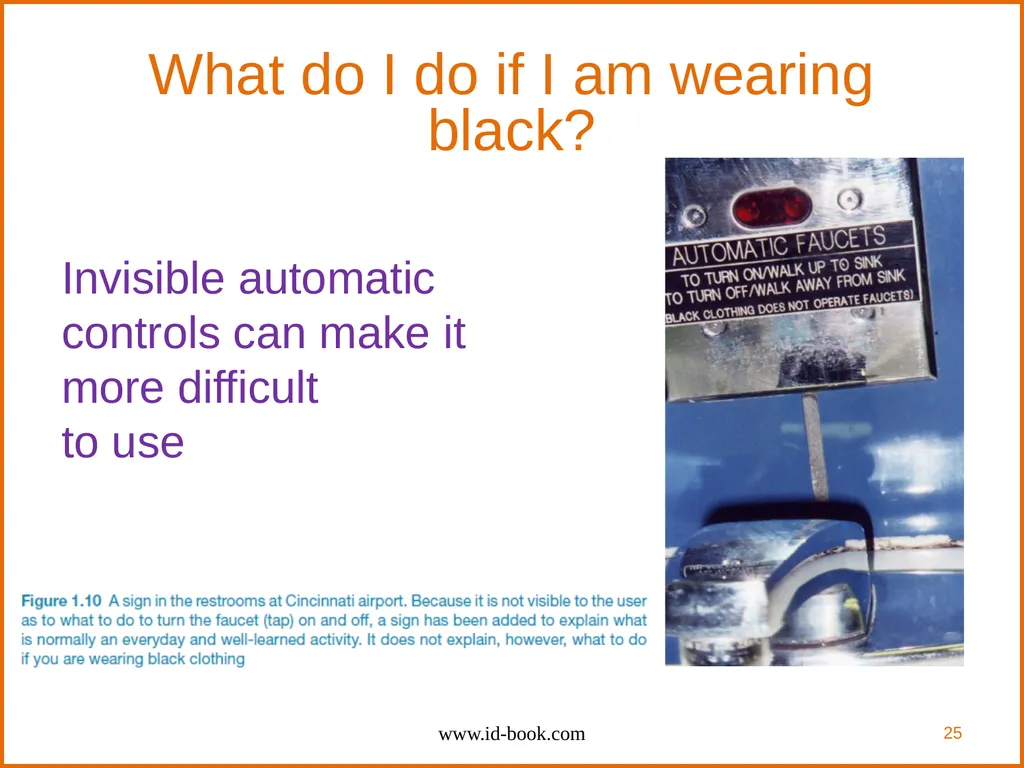 What do I do if I am wearing black?

Invisible automatic controls can make it more difficult to use

AUTOMATIC FAUCETS
TO TURN ON/WALK UP TO SINK
TO TURN OFF/WALK AWAY FROM SINK
(BLACK CLOTHING DOES NOT OPERATE FAUCETS)

Figure 1.10 A sign in the restrooms at Cincinnati airport. Because it is not visible to the user as to what to do to turn the faucet (tap) on and off, a sign has been added to explain what is normally an everyday and well-learned activity. It does not explain, however, what to do if you are wearing black clothing

www.id-book.com

25